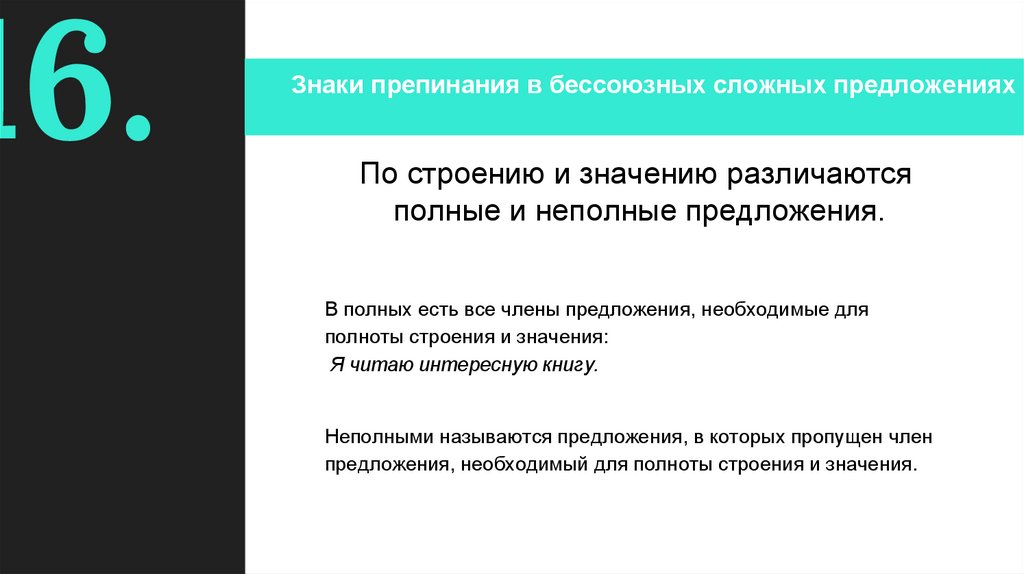 16.

Знаки препинания в бессоюзных сложных предложениях

По строению и значению различаются полные и неполные предложения.

В полных есть все члены предложения, необходимые для полноты строения и значения:
Я читаю интересную книгу.

Неполными называются предложения, в которых пропущен член предложения, необходимый для полноты строения и значения.